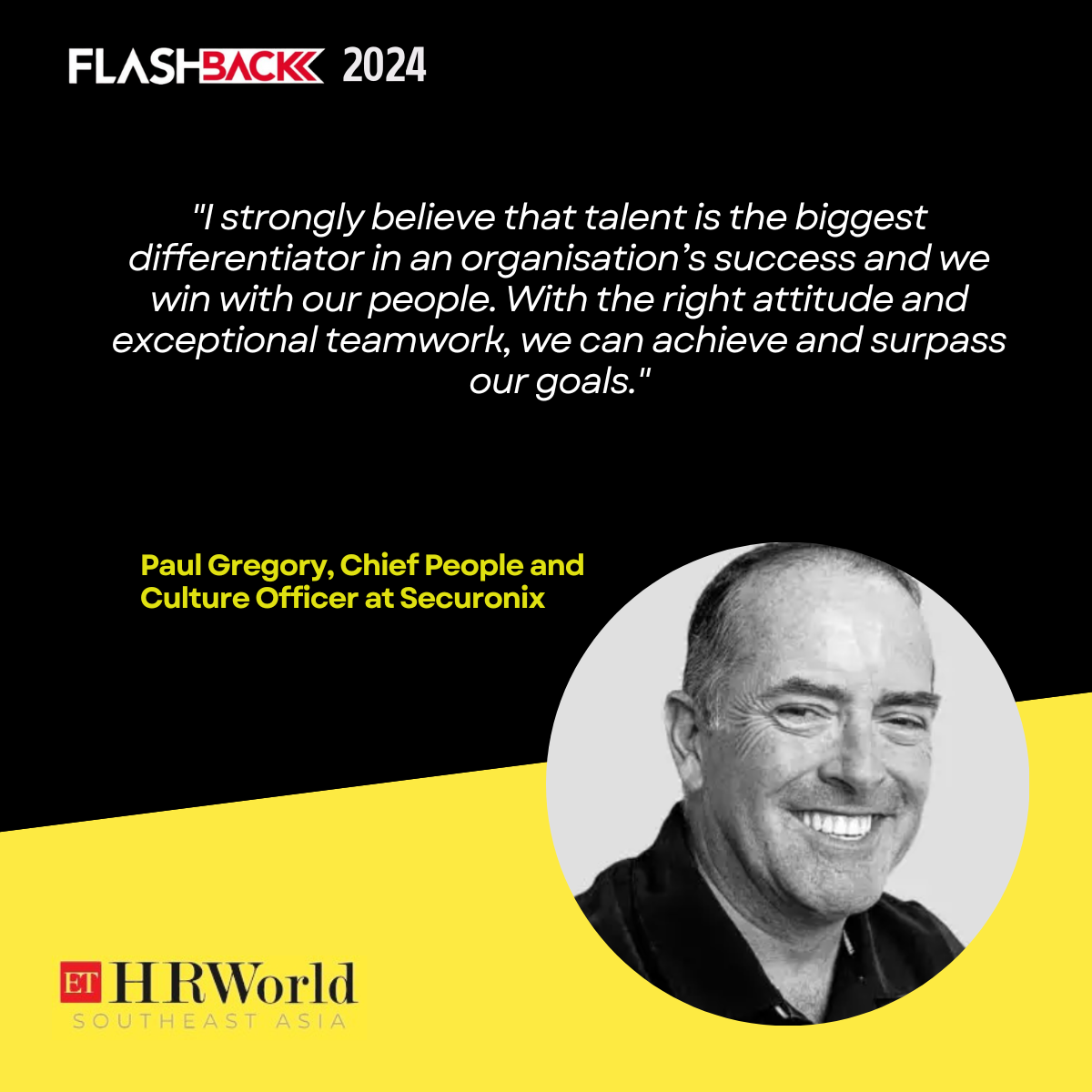 FLASHBACK 2024

"I strongly believe that talent is the biggest differentiator in an organisation's success and we win with our people. With the right attitude and exceptional teamwork, we can achieve and surpass our goals."

Paul Gregory, Chief People and Culture Officer at Securonix

ET HRWorld
SOUTHEAST ASIA